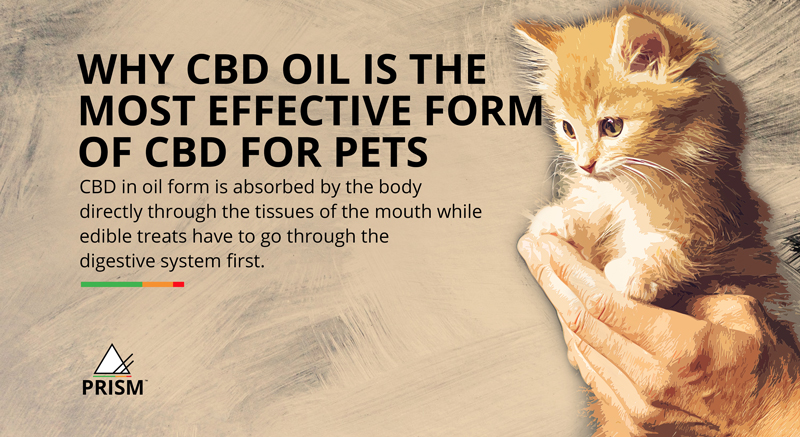 WHY CBD OIL IS THE MOST EFFECTIVE FORM OF CBD FOR PETS

CBD in oil form is absorbed by the body directly through the tissues of the mouth while edible treats have to go through the digestive system first.

PRISM™